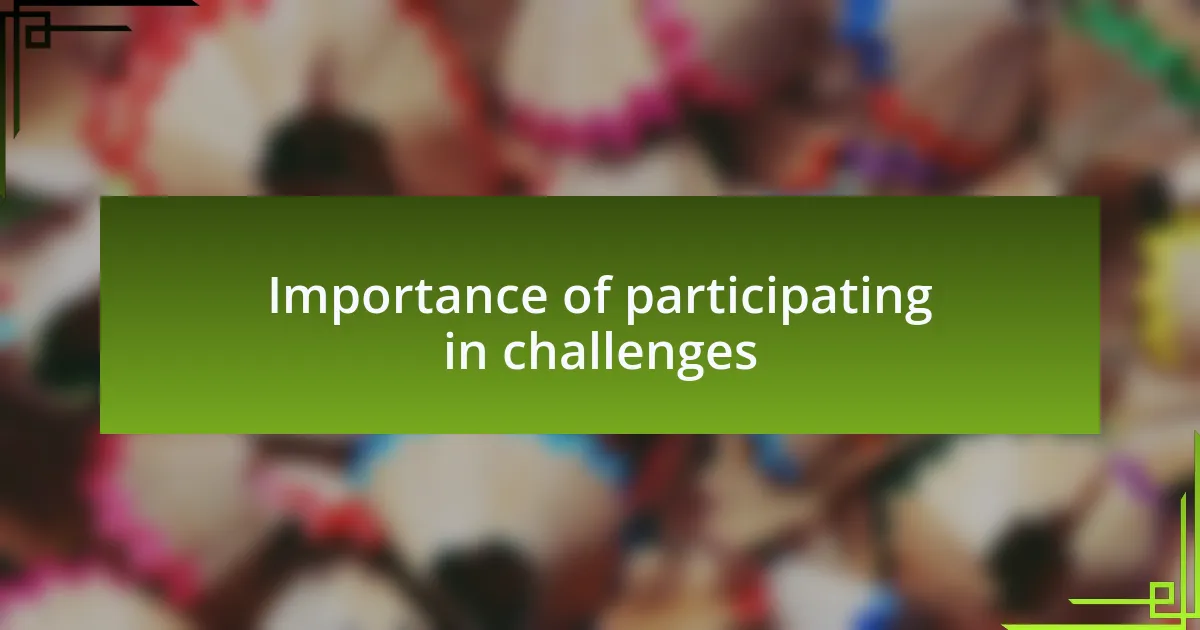 Importance of participating in challenges